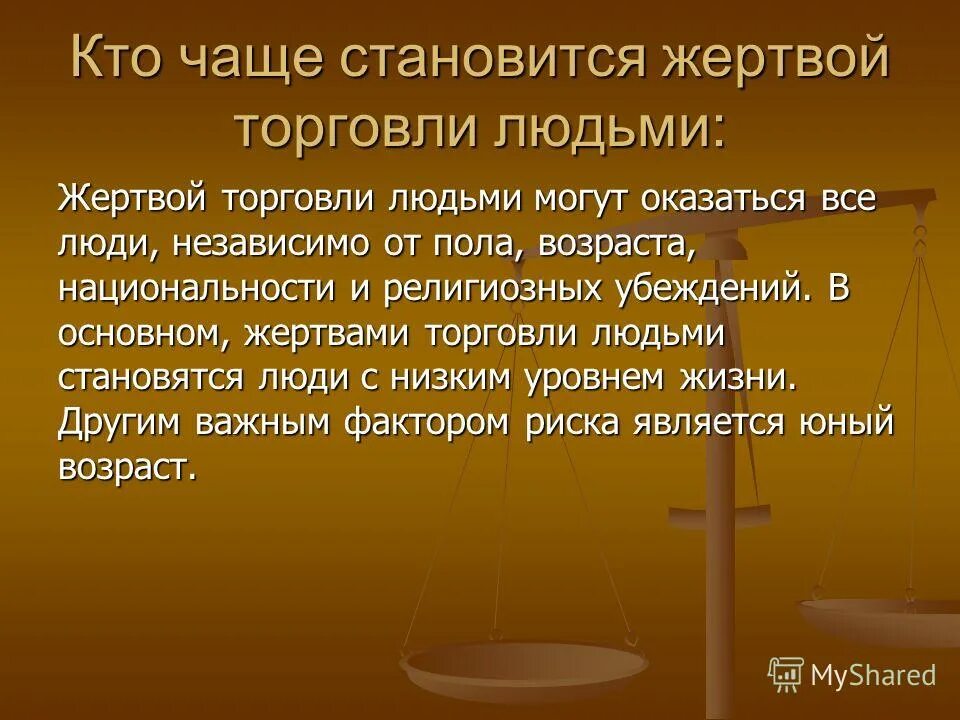 Кто чаще становится жертвой торговли людьми:

Жертвой торговли людьми могут оказаться все люди, независимо от пола, возраста, национальности и религиозных убеждений. В основном, жертвами торговли людьми становятся люди с низким уровнем жизни. Другим важным фактором риска является юный возраст.

MyShared